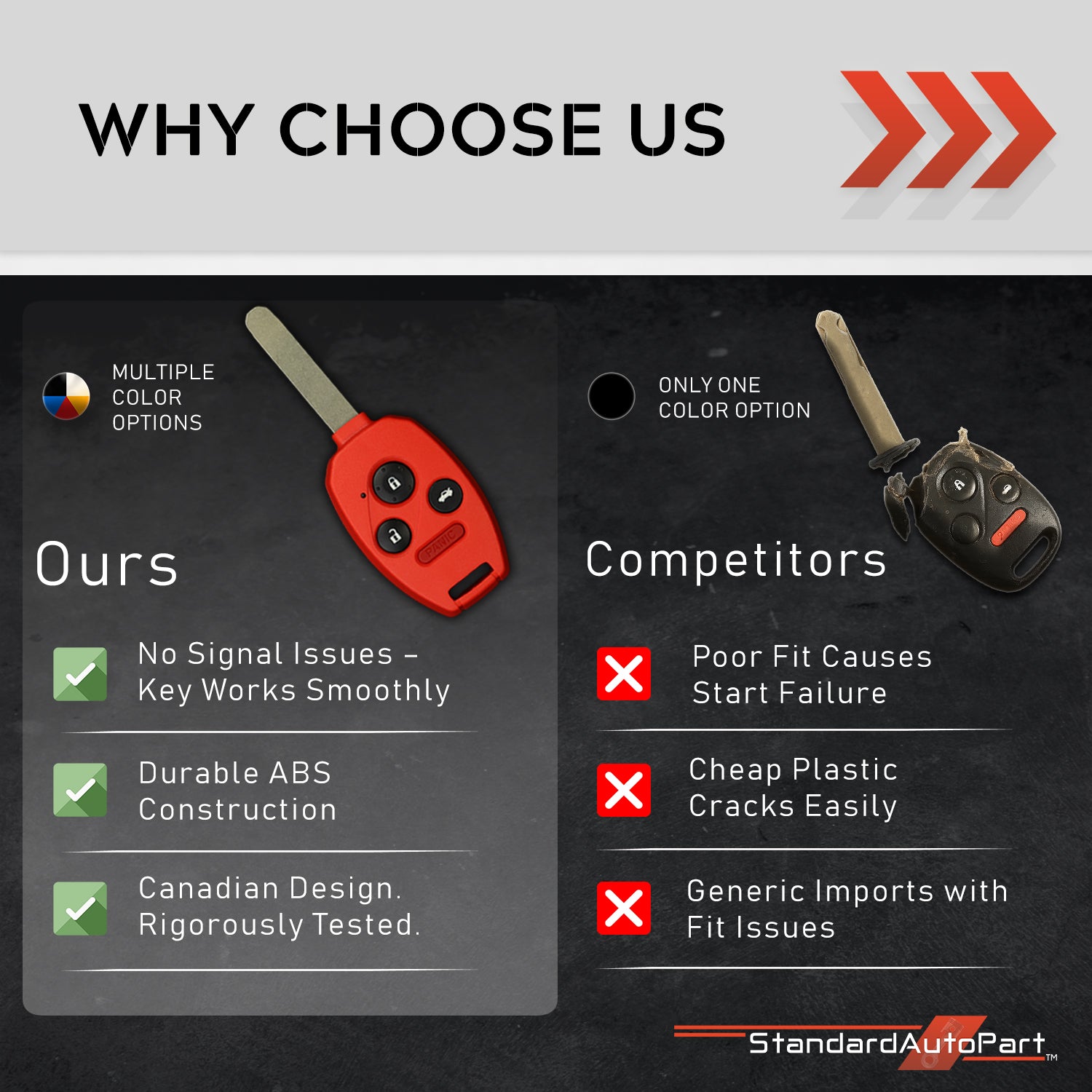 WHY CHOOSE US

MULTIPLE COLOR OPTIONS

PANIC

Ours

No Signal Issues – Key Works Smoothly

Durable ABS Construction

Canadian Design. Rigorously Tested.

ONLY ONE COLOR OPTION

Competitors

Poor Fit Causes Start Failure

Cheap Plastic Cracks Easily

Generic Imports with Fit Issues

StandardAutoPart™